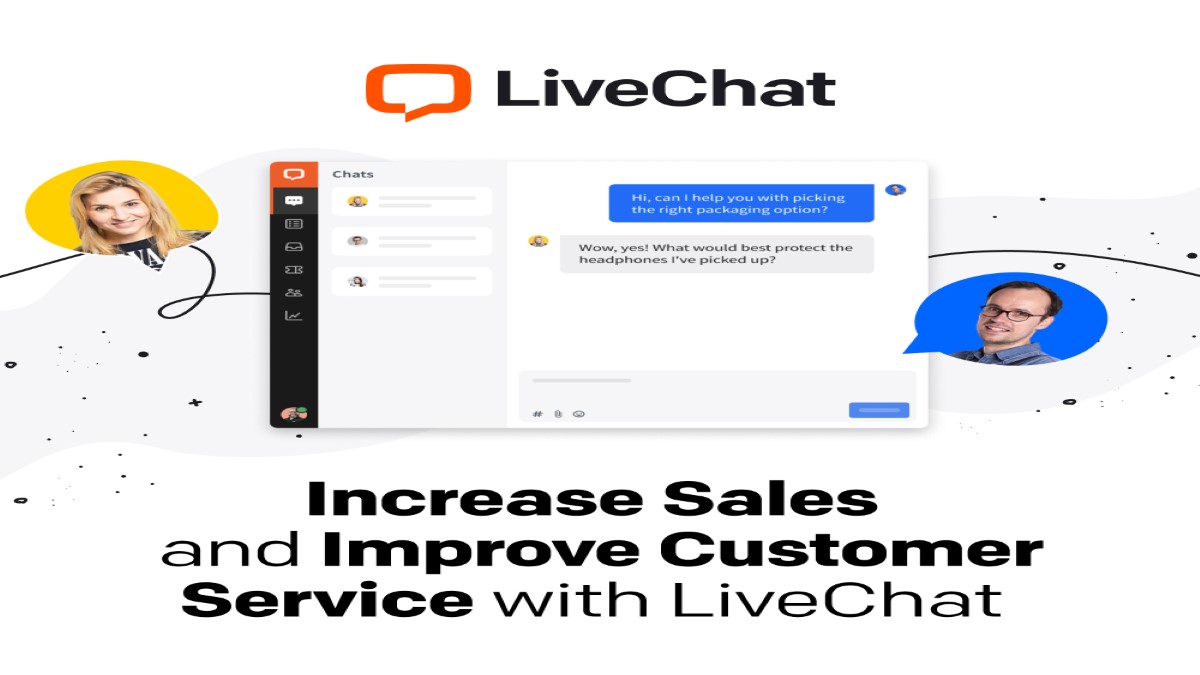 LiveChat

Chats

Hi, can I help you with picking the right packaging option?

Wow, yes! What would best protect the headphones I've picked up?

Increase Sales and Improve Customer Service with LiveChat